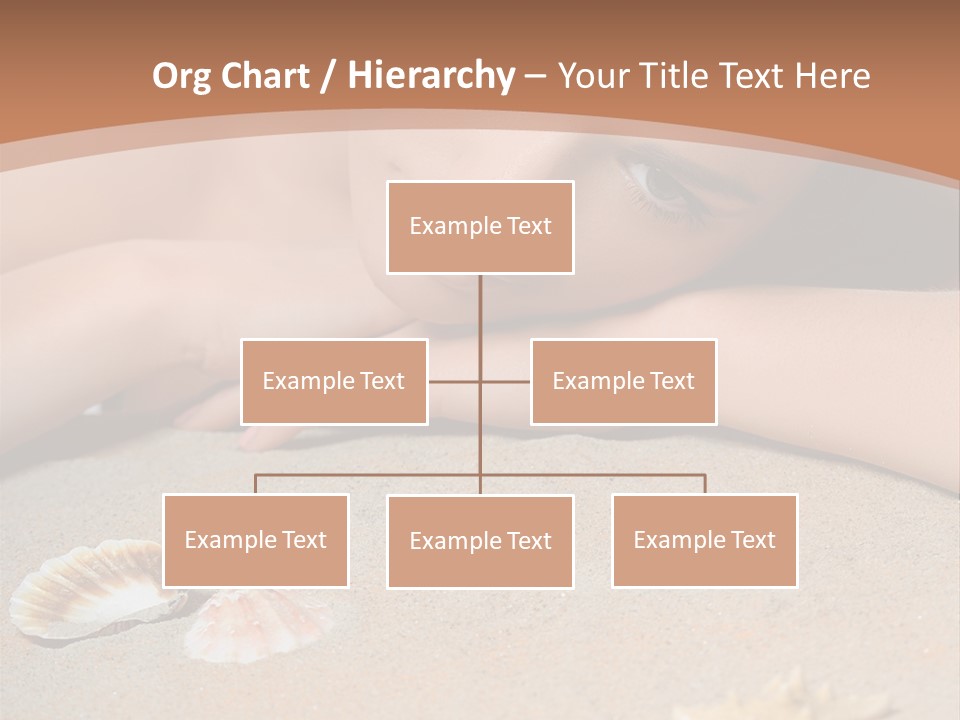 Org Chart / Hierarchy – Your Title Text Here

Example Text

Example Text

Example Text

Example Text

Example Text

Example Text